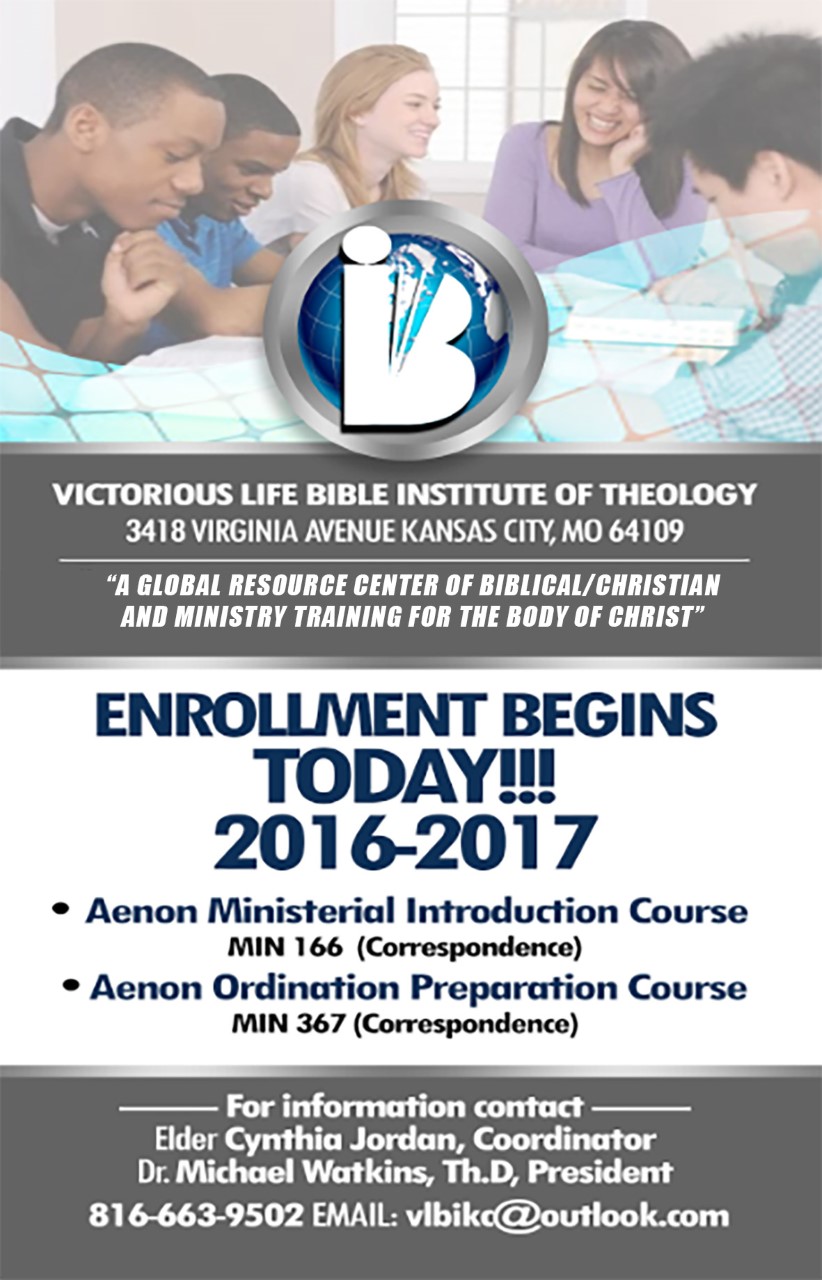 iB

VICTORIOUS LIFE BIBLE INSTITUTE OF THEOLOGY
3418 VIRGINIA AVENUE KANSAS CITY, MO 64109

"A GLOBAL RESOURCE CENTER OF BIBLICAL/CHRISTIAN AND MINISTRY TRAINING FOR THE BODY OF CHRIST"

ENROLLMENT BEGINS TODAY!!!
2016-2017

• Aenon Ministerial Introduction Course
MIN 166 (Correspondence)
• Aenon Ordination Preparation Course
MIN 367 (Correspondence)

For information contact
Elder Cynthia Jordan, Coordinator
Dr. Michael Watkins, Th.D, President
816-663-9502 EMAIL: vlbikc@outlook.com